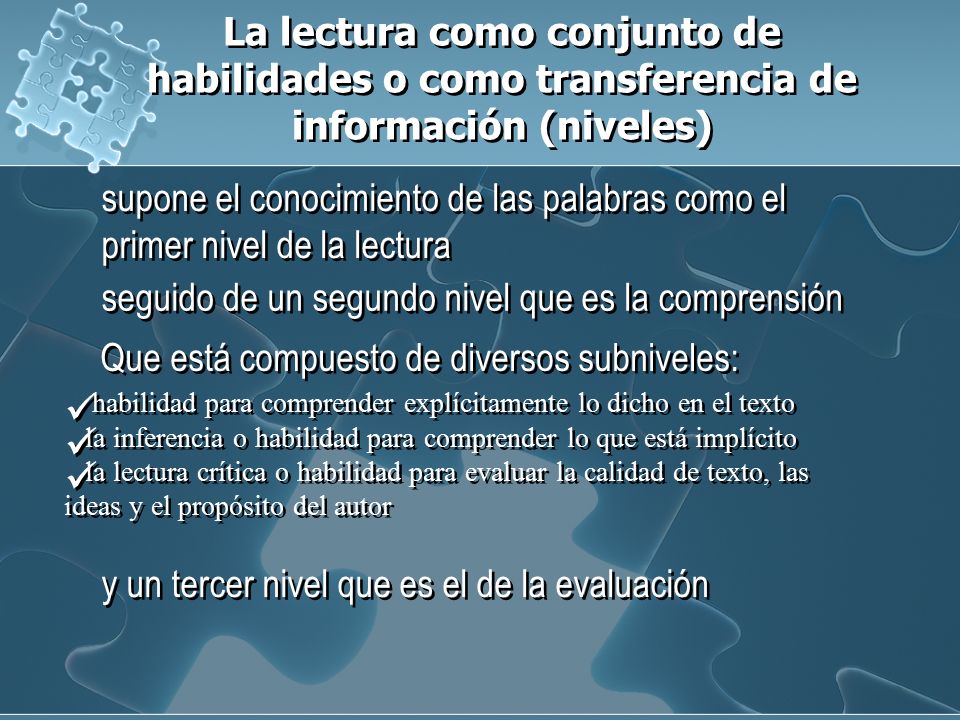 La lectura como conjunto de habilidades o como transferencia de información (niveles)

supone el conocimiento de las palabras como el primer nivel de la lectura

seguido de un segundo nivel que es la comprensión

Que está compuesto de diversos subniveles:

✓habilidad para comprender explícitamente lo dicho en el texto
✓la inferencia o habilidad para comprender lo que está implícito
✓la lectura crítica o habilidad para evaluar la calidad de texto, las ideas y el propósito del autor

y un tercer nivel que es el de la evaluación